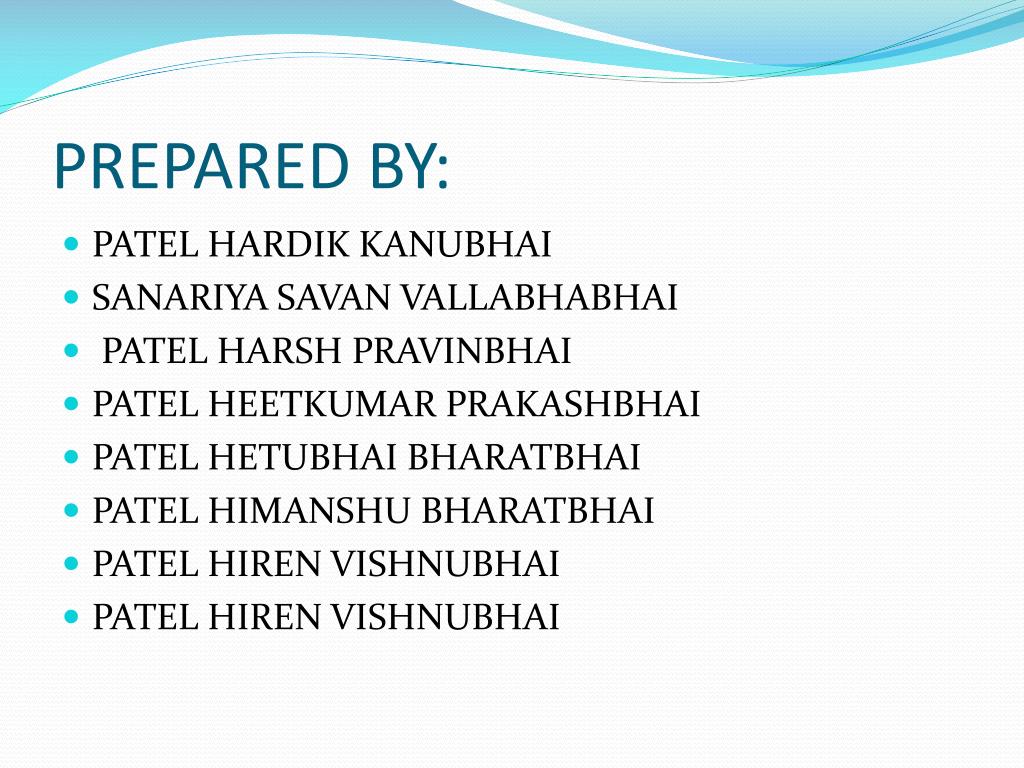 PREPARED BY:

- PATEL HARDIK KANUBHAI
- SANARIYA SAVAN VALLABHABHAI
- PATEL HARSH PRAVINBHAI
- PATEL HEETKUMAR PRAKASHBHAI
- PATEL HETUBHAI BHARATBHAI
- PATEL HIMANSHU BHARATBHAI
- PATEL HIREN VISHNUBHAI
- PATEL HIREN VISHNUBHAI